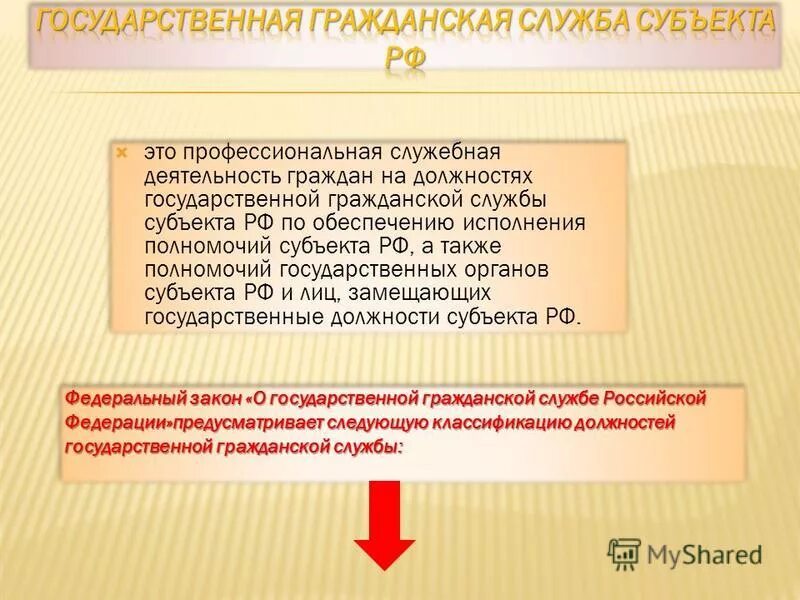 ГОСУДАРСТВЕННАЯ ГРАЖДАНСКАЯ СЛУЖБА СУБЪЕКТА РФ

это профессиональная служебная деятельность граждан на должностях государственной гражданской службы субъекта РФ по обеспечению исполнения полномочий субъекта РФ, а также полномочий государственных органов субъекта РФ и лиц, замещающих государственные должности субъекта РФ.

Федеральный закон «О государственной гражданской службе Российской Федерации»предусматривает следующую классификацию должностей государственной гражданской службы:

MyShared